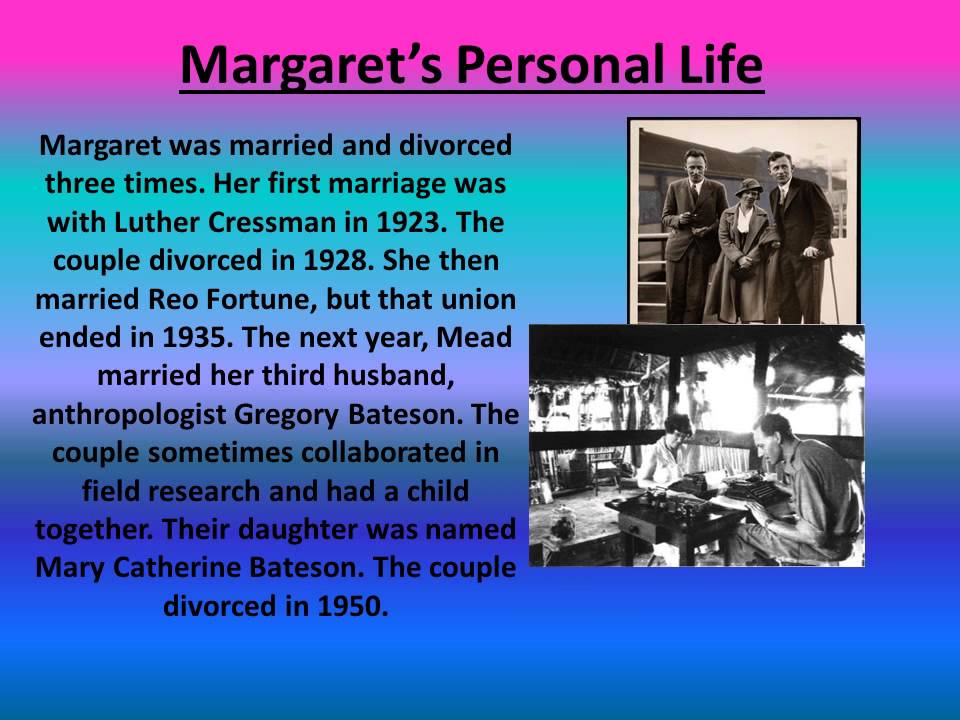 Margaret's Personal Life

Margaret was married and divorced three times. Her first marriage was with Luther Cressman in 1923. The couple divorced in 1928. She then married Reo Fortune, but that union ended in 1935. The next year, Mead married her third husband, anthropologist Gregory Bateson. The couple sometimes collaborated in field research and had a child together. Their daughter was named Mary Catherine Bateson. The couple divorced in 1950.